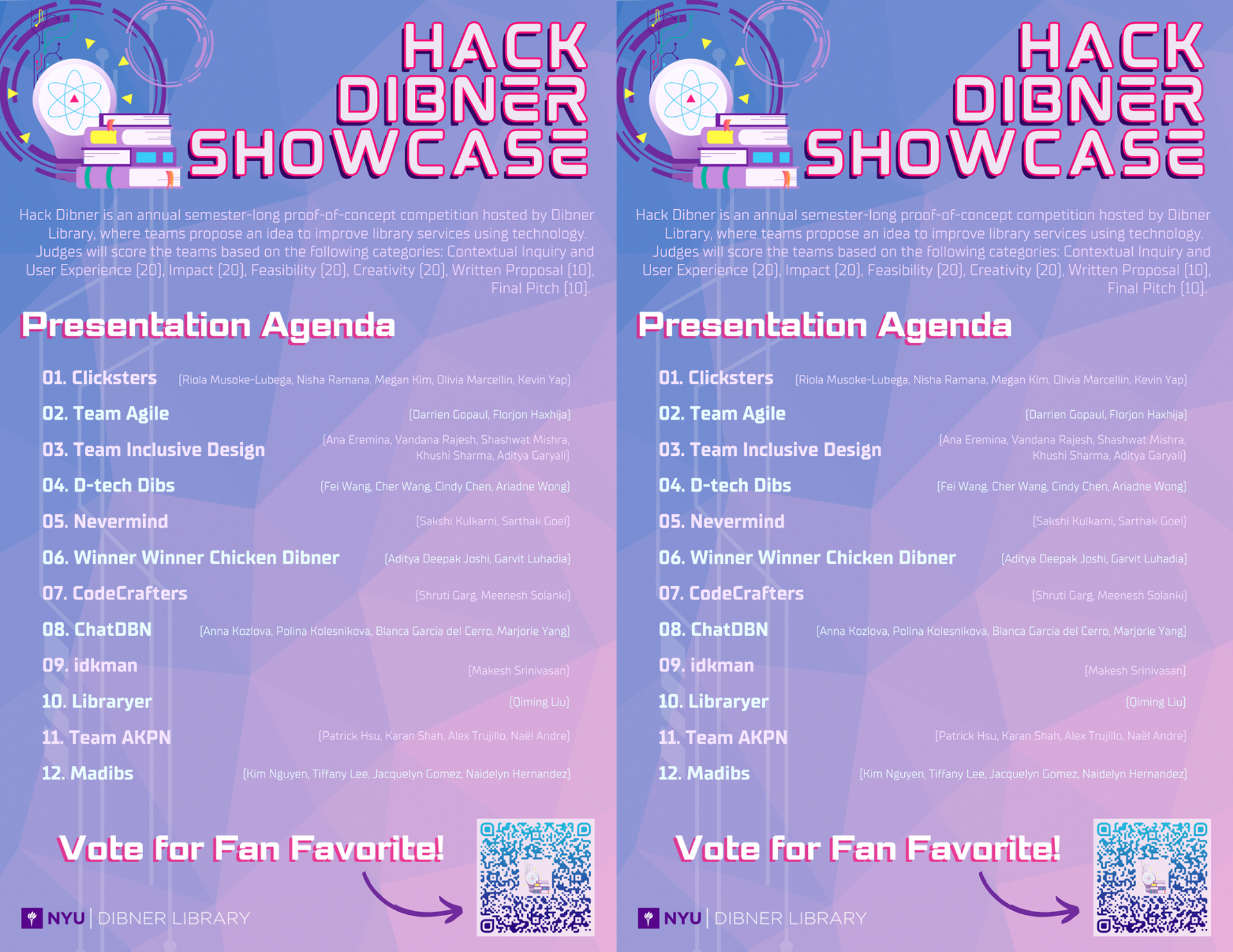 HACK DIBNER SHOWCASE

Hack Dibner is an annual semester-long proof-of-concept competition hosted by Dibner Library, where teams propose an idea to improve library services using technology. Judges will score the teams based on the following categories: Contextual Inquiry and User Experience (20), Impact (20), Feasibility (20), Creativity (20), Written Proposal (10), Final Pitch (10).

Presentation Agenda

01. Clicksters (Riola Musoke-Lubega, Nisha Ramana, Megan Kim, Olivia Marcellin, Kevin Yap)
02. Team Agile (Darrien Gopaul, Florjon Haxhija)
03. Team Inclusive Design (Ana Eremina, Vandana Rajesh, Shashwat Mishra, Khushi Sharma, Aditya Garyali)
04. D-tech Dibs (Fei Wang, Cher Wang, Cindy Chen, Ariadne Wong)
05. Nevermind (Sakshi Kulkarni, Sarthak Goel)
06. Winner Winner Chicken Dibner (Aditya Deepak Joshi, Garvit Luhadia)
07. CodeCrafters (Shruti Garg, Meenesh Solanki)
08. ChatDBN (Anna Kozlova, Polina Kolesnikova, Blanca García del Cerro, Marjorie Yang)
09. idkman (Makesh Srinivasan)
10. Libraryer (Qiming Liu)
11. Team AKPN (Patrick Hsu, Karan Shah, Alex Trujillo, Naël Andre)
12. Madibs (Kim Nguyen, Tiffany Lee, Jacquelyn Gomez, Naidelyn Hernandez)

Vote for Fan Favorite!

NYU | DIBNER LIBRARY

HACK DIBNER SHOWCASE

Hack Dibner is an annual semester-long proof-of-concept competition hosted by Dibner Library, where teams propose an idea to improve library services using technology. Judges will score the teams based on the following categories: Contextual Inquiry and User Experience (20), Impact (20), Feasibility (20), Creativity (20), Written Proposal (10), Final Pitch (10).

Presentation Agenda

01. Clicksters (Riola Musoke-Lubega, Nisha Ramana, Megan Kim, Olivia Marcellin, Kevin Yap)
02. Team Agile (Darrien Gopaul, Florjon Haxhija)
03. Team Inclusive Design (Ana Eremina, Vandana Rajesh, Shashwat Mishra, Khushi Sharma, Aditya Garyali)
04. D-tech Dibs (Fei Wang, Cher Wang, Cindy Chen, Ariadne Wong)
05. Nevermind (Sakshi Kulkarni, Sarthak Goel)
06. Winner Winner Chicken Dibner (Aditya Deepak Joshi, Garvit Luhadia)
07. CodeCrafters (Shruti Garg, Meenesh Solanki)
08. ChatDBN (Anna Kozlova, Polina Kolesnikova, Blanca García del Cerro, Marjorie Yang)
09. idkman (Makesh Srinivasan)
10. Libraryer (Qiming Liu)
11. Team AKPN (Patrick Hsu, Karan Shah, Alex Trujillo, Naël Andre)
12. Madibs (Kim Nguyen, Tiffany Lee, Jacquelyn Gomez, Naidelyn Hernandez)

Vote for Fan Favorite!

NYU | DIBNER LIBRARY